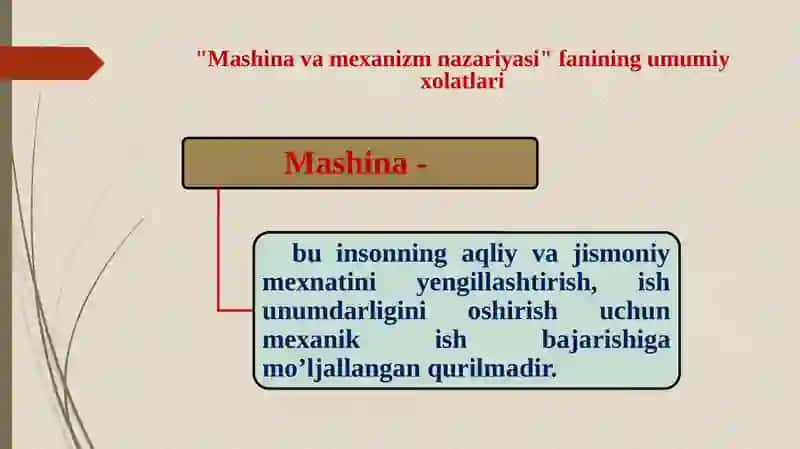 "Mashina va mexanizm nazariyasi" fanining umumiy xolatlari

Mashina -

bu insonning aqliy va jismoniy mexnatini yengillashtirish, ish unumdarligini oshirish uchun mexanik ish bajarishiga mo’ljallangan qurilmadir.